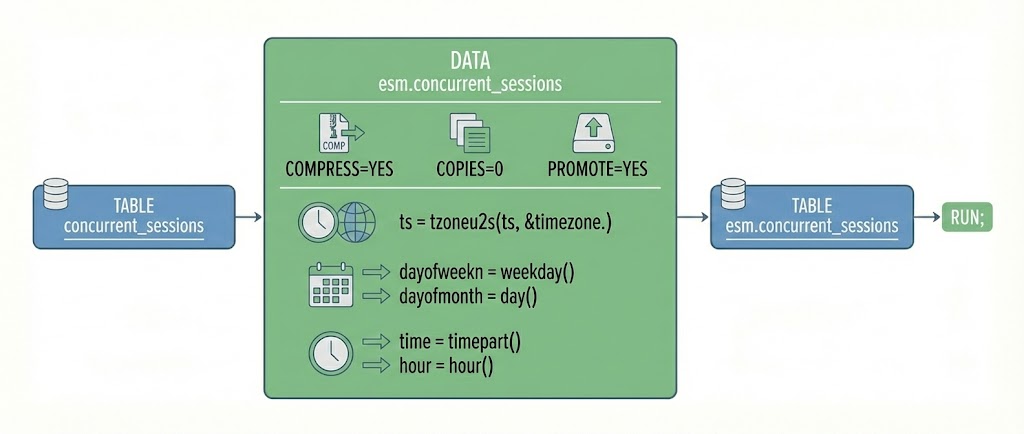 TABLE
concurrent_sessions

DATA
esm.concurrent_sessions

COMP
COMPRESS=YES

COPIES=0

PROMOTE=YES

ts = tzoneu2s(ts, &timezone.)

dayofweekn = weekday()
dayofmonth = day()

time = timepart()
hour = hour()

TABLE
esm.concurrent_sessions

RUN;